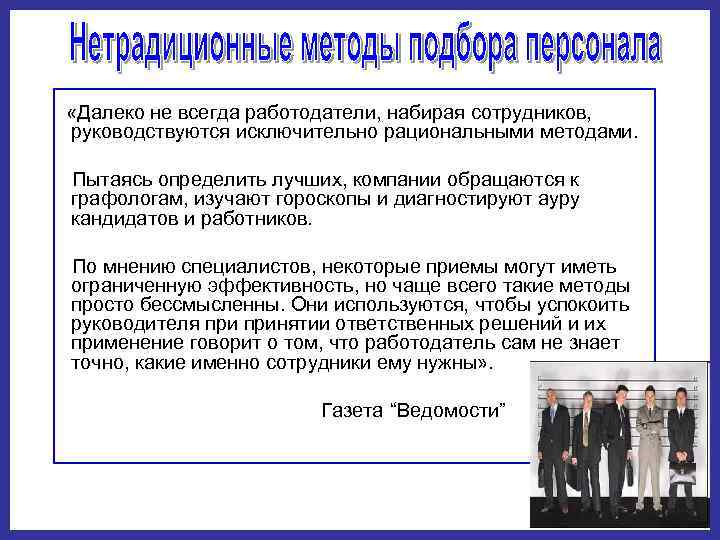 Нетрадиционные методы подбора персонала

«Далеко не всегда работодатели, набирая сотрудников, руководствуются исключительно рациональными методами.

Пытаясь определить лучших, компании обращаются к графологам, изучают гороскопы и диагностируют ауру кандидатов и работников.

По мнению специалистов, некоторые приемы могут иметь ограниченную эффективность, но чаще всего такие методы просто бессмысленны. Они используются, чтобы успокоить руководителя при принятии ответственных решений и их применение говорит о том, что работодатель сам не знает точно, какие именно сотрудники ему нужны».

Газета “Ведомости”